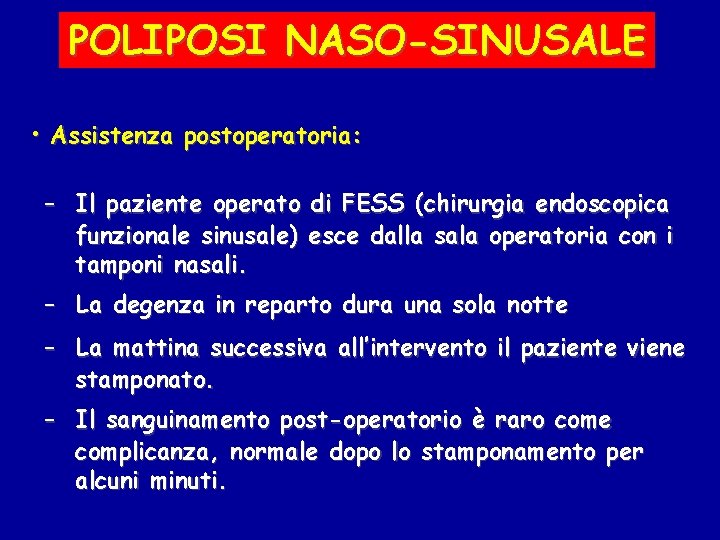 POLIPOSI NASO-SINUSALE

• Assistenza postoperatoria:

– Il paziente operato di FESS (chirurgia endoscopica funzionale sinusale) esce dalla sala operatoria con i tamponi nasali.

– La degenza in reparto dura una sola notte

– La mattina successiva all'intervento il paziente viene stamponato.

– Il sanguinamento post-operatorio è raro come complicanza, normale dopo lo stamponamento per alcuni minuti.